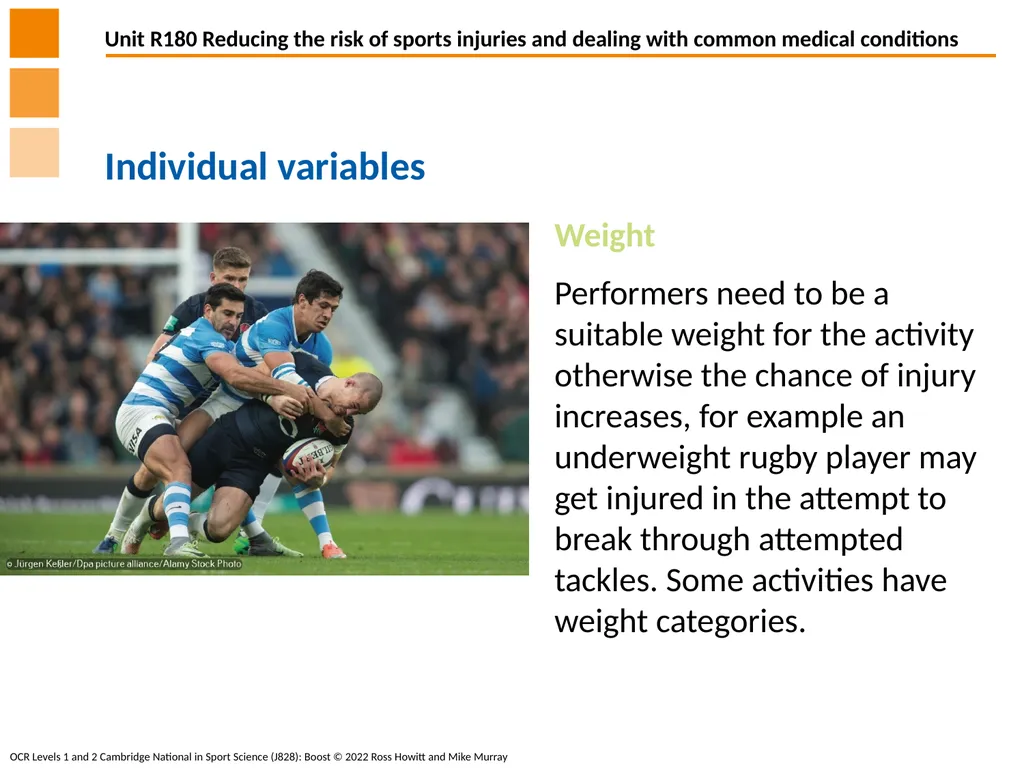 Unit R180 Reducing the risk of sports injuries and dealing with common medical conditions

Individual variables

© Jürgen Keßler/Dpa picture alliance/Alamy Stock Photo

Weight

Performers need to be a suitable weight for the activity otherwise the chance of injury increases, for example an underweight rugby player may get injured in the attempt to break through attempted tackles. Some activities have weight categories.

OCR Levels 1 and 2 Cambridge National in Sport Science (J828): Boost © 2022 Ross Howitt and Mike Murray